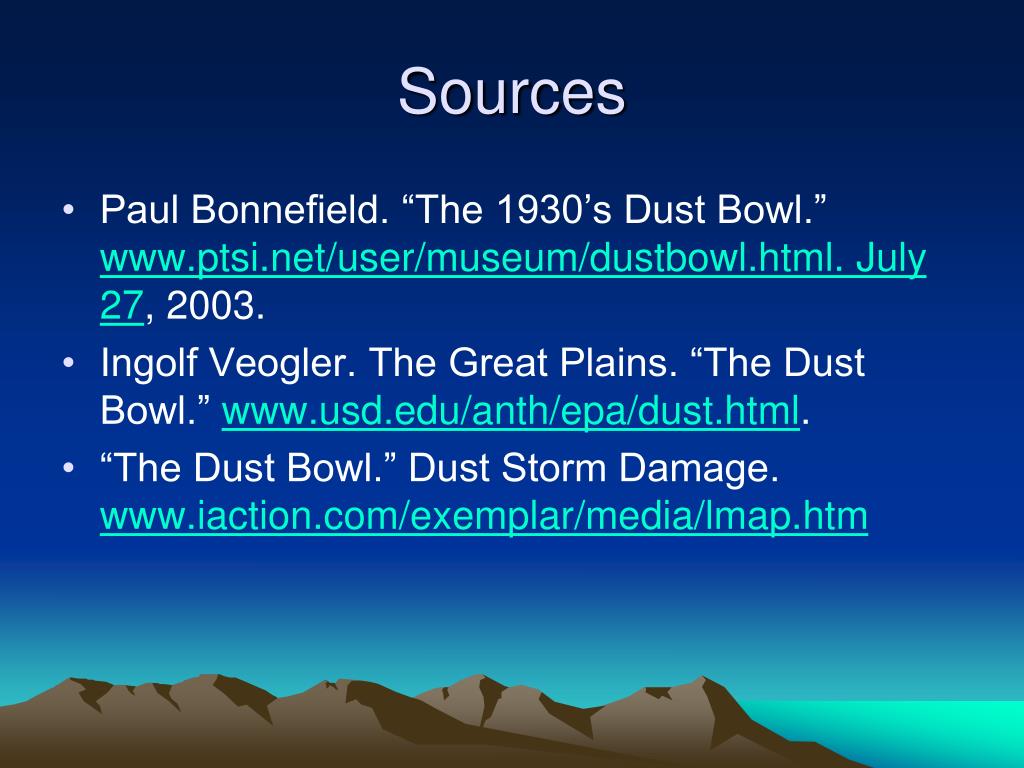 Sources

• Paul Bonnefield. “The 1930’s Dust Bowl.” www.ptsi.net/user/museum/dustbowl.html. July 27, 2003.
• Ingolf Veogler. The Great Plains. “The Dust Bowl.” www.usd.edu/anth/epa/dust.html.
• “The Dust Bowl.” Dust Storm Damage. www.iaction.com/exemplar/media/lmap.htm